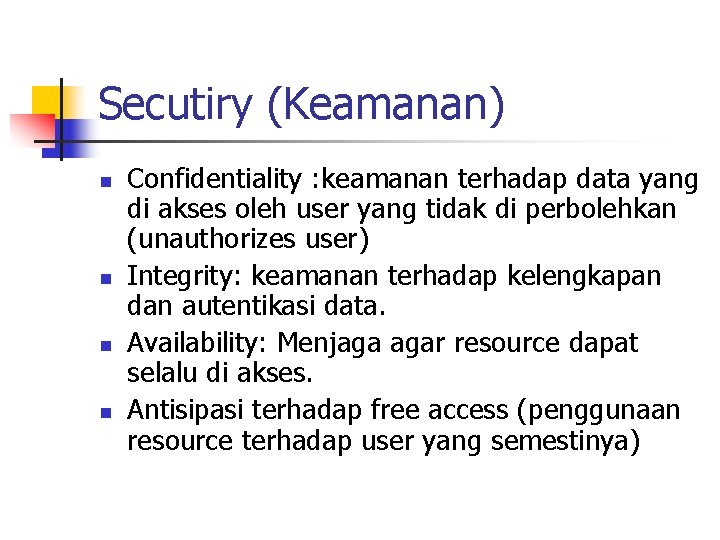 Secutiry (Keamanan)

- Confidentiality :keamanan terhadap data yang di akses oleh user yang tidak di perbolehkan (unauthorizes user)
- Integrity: keamanan terhadap kelengkapan dan autentikasi data.
- Availability: Menjaga agar resource dapat selalu di akses.
- Antisipasi terhadap free access (penggunaan resource terhadap user yang semestinya)